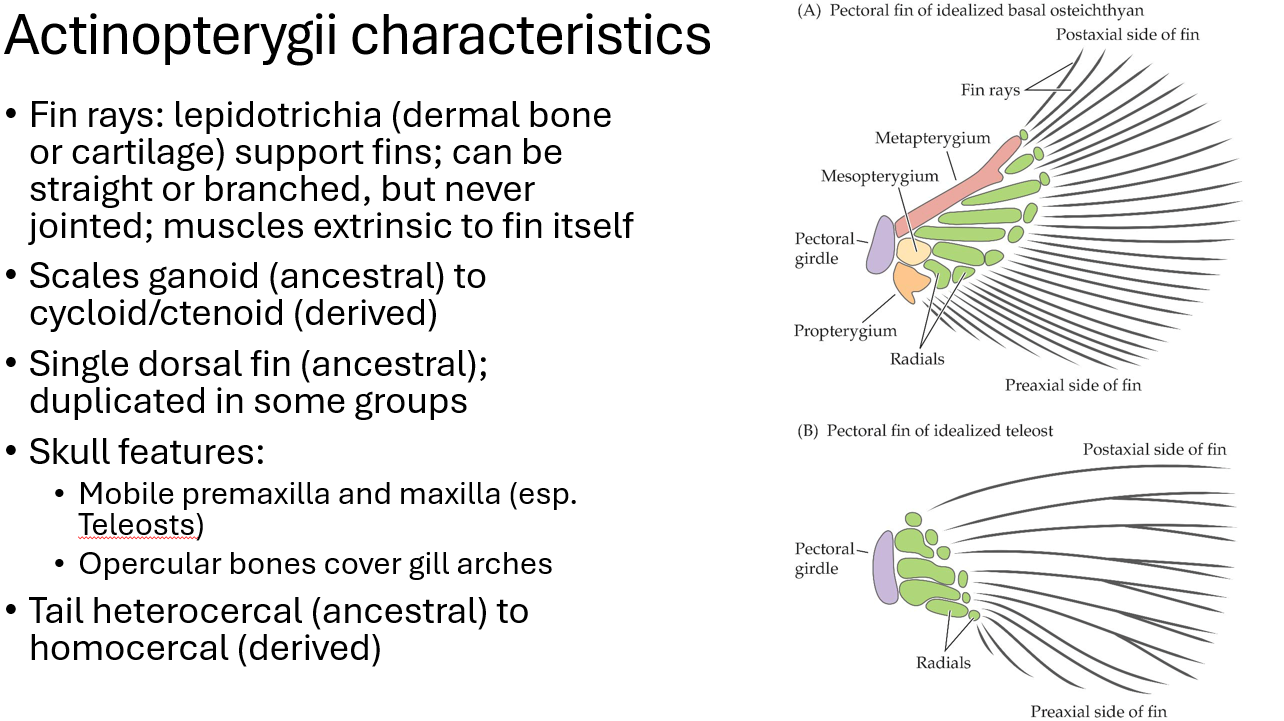 Actinopterygii characteristics

• Fin rays: lepidotrichia (dermal bone or cartilage) support fins; can be straight or branched, but never jointed; muscles extrinsic to fin itself
• Scales ganoid (ancestral) to cycloid/ctenoid (derived)
• Single dorsal fin (ancestral); duplicated in some groups
• Skull features:
  • Mobile premaxilla and maxilla (esp. Teleosts)
  • Opercular bones cover gill arches
• Tail heterocercal (ancestral) to homocercal (derived)

(A) Pectoral fin of idealized basal osteichthyan
Postaxial side of fin
Fin rays
Metapterygium
Mesopterygium
Pectoral girdle
Propterygium
Radials
Preaxial side of fin

(B) Pectoral fin of idealized teleost
Postaxial side of fin
Pectoral girdle
Radials
Preaxial side of fin